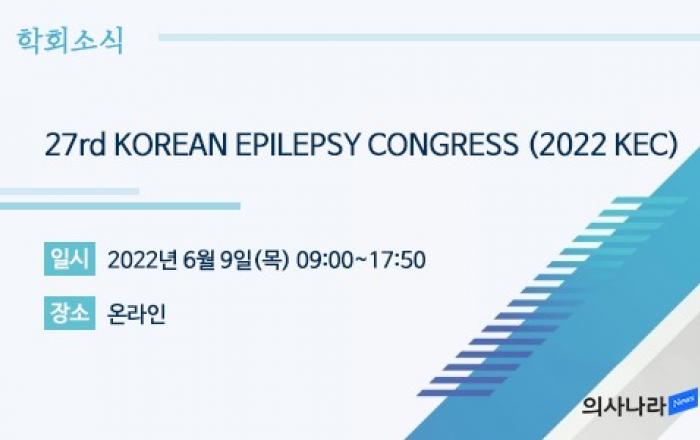 학회소식

27rd KOREAN EPILEPSY CONGRESS (2022 KEC)

일시 2022년 6월 9일(목) 09:00~17:50

장소 온라인

의사나라 News